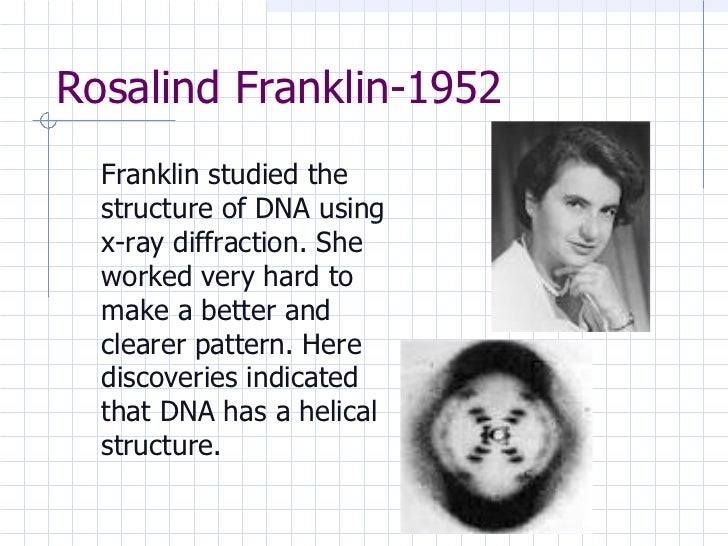 Rosalind Franklin-1952

Franklin studied the structure of DNA using x-ray diffraction. She worked very hard to make a better and clearer pattern. Here discoveries indicated that DNA has a helical structure.